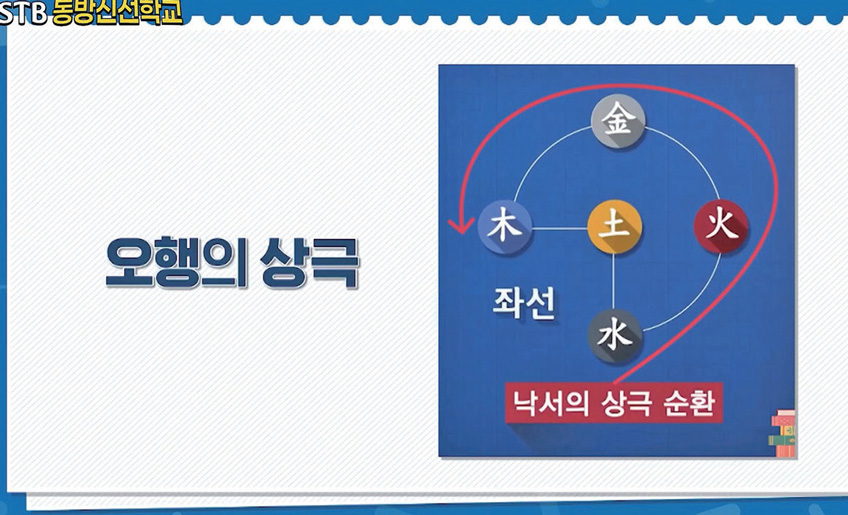 STB 동방신선학교

오행의 상극

金
木 土 火
좌선
水
낙서의 상극 순환